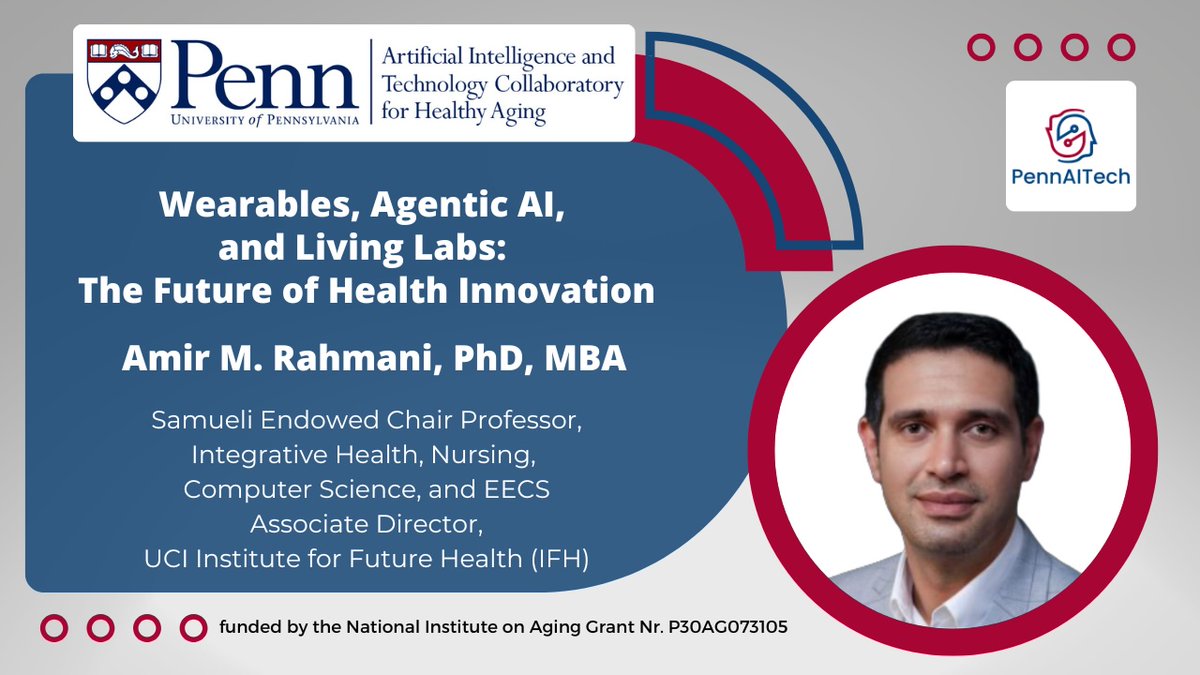 Penn
UNIVERSITY of PENNSYLVANIA

Artificial Intelligence and Technology Collaboratory for Healthy Aging

PennAITech

Wearables, Agentic AI, and Living Labs: The Future of Health Innovation

Amir M. Rahmani, PhD, MBA

Samueli Endowed Chair Professor, Integrative Health, Nursing, Computer Science, and EECS
Associate Director, UCI Institute for Future Health (IFH)

funded by the National Institute on Aging Grant Nr. P30AG073105